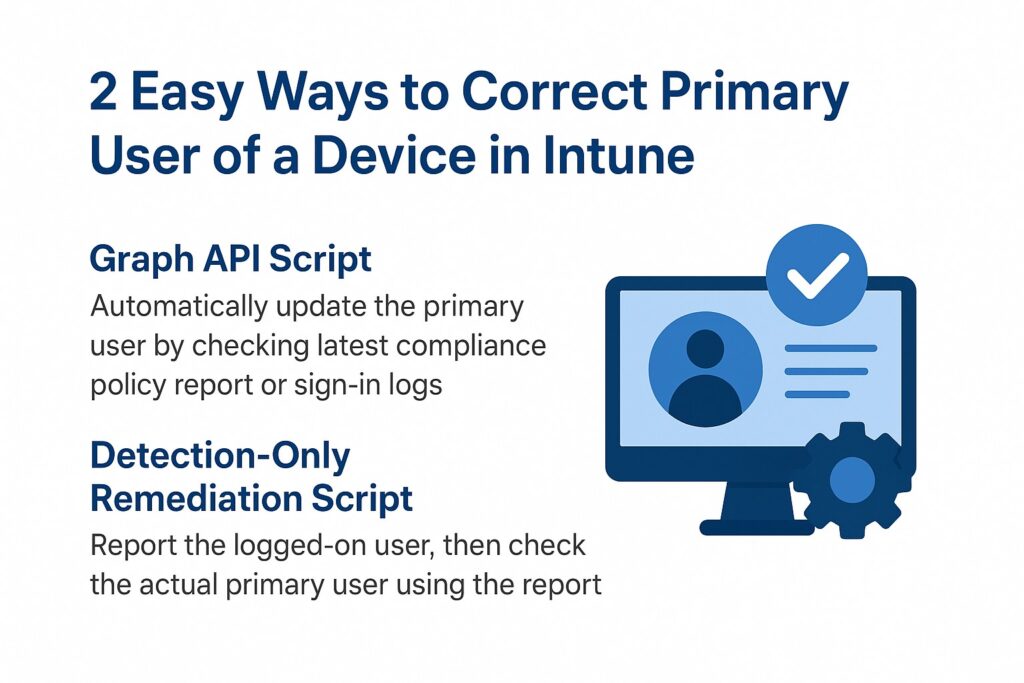 2 Easy Ways to Correct Primary User of a Device in Intune

Graph API Script

Automatically update the primary user by checking latest compliance policy report or sign-in logs

Detection-Only Remediation Script

Report the logged-on user, then check the actual primary user using the report